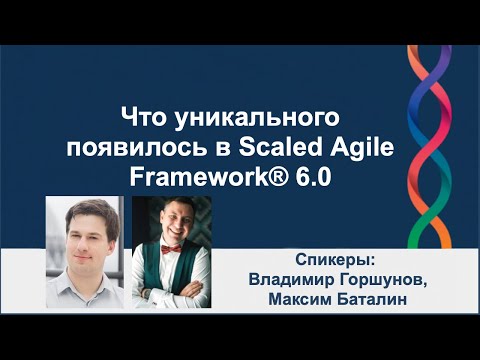 Что уникального появилось в Scaled Agile Framework® 6.0

Спикеры:
Владимир Горшунов,
Максим Баталин